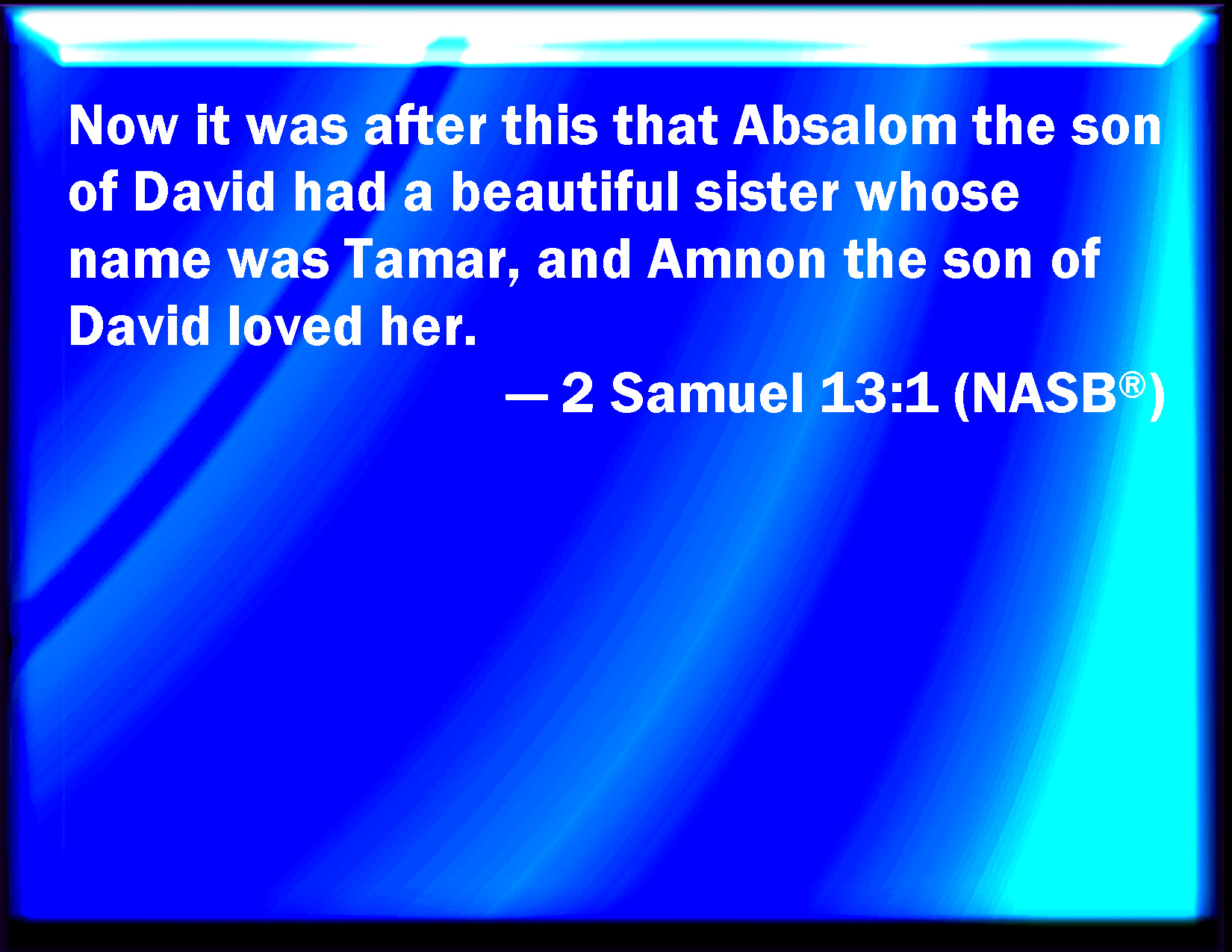 Now it was after this that Absalom the son of David had a beautiful sister whose name was Tamar, and Amnon the son of David loved her.

— 2 Samuel 13:1 (NASB®)